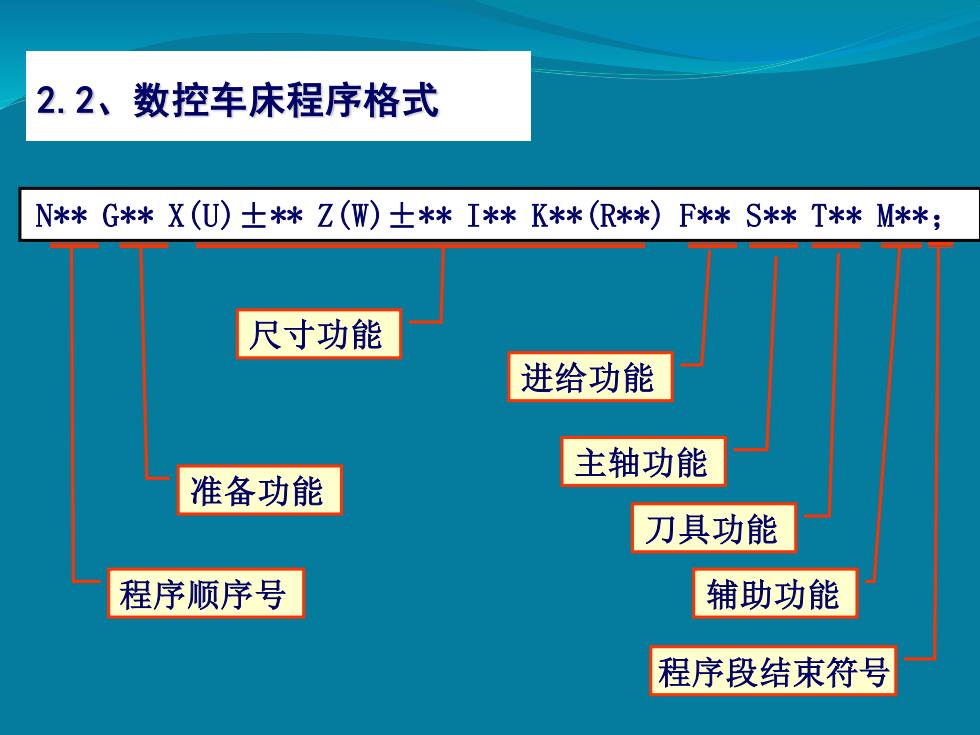 2.2、数控车床程序格式

N** G** X(U)±** Z(W)±** I** K**(R**) F** S** T** M**;

尺寸功能

进给功能

主轴功能

准备功能

刀具功能

程序顺序号

辅助功能

程序段结束符号